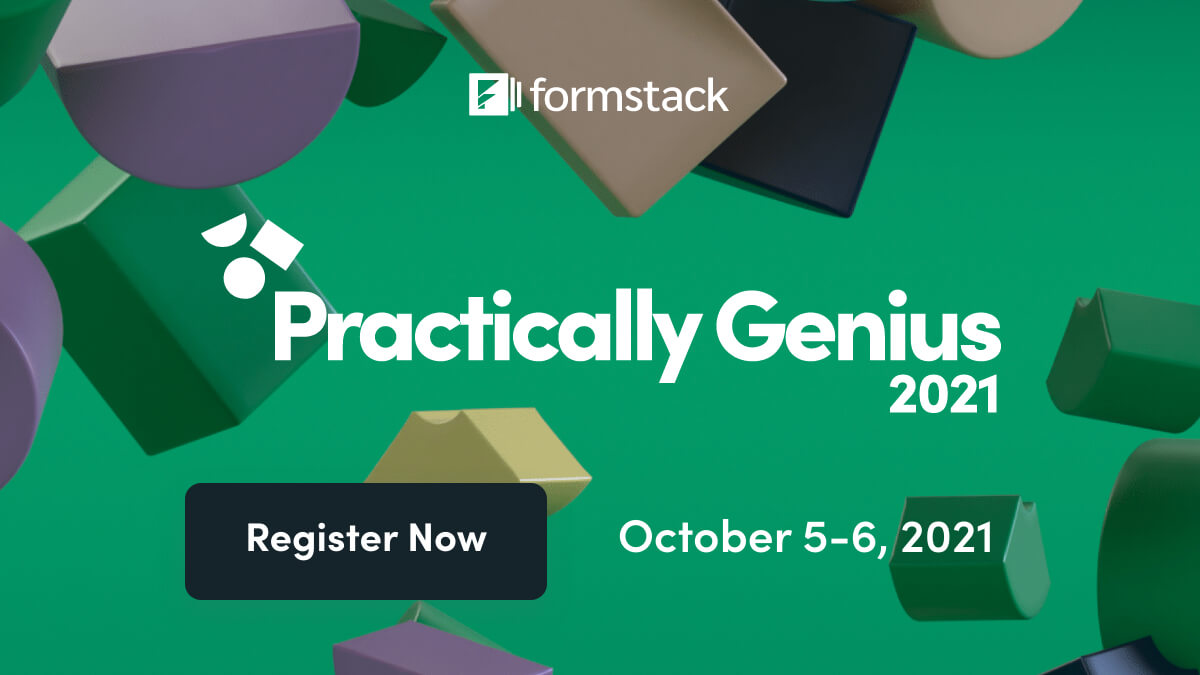 formstack

Practically Genius
2021

Register Now

October 5-6, 2021